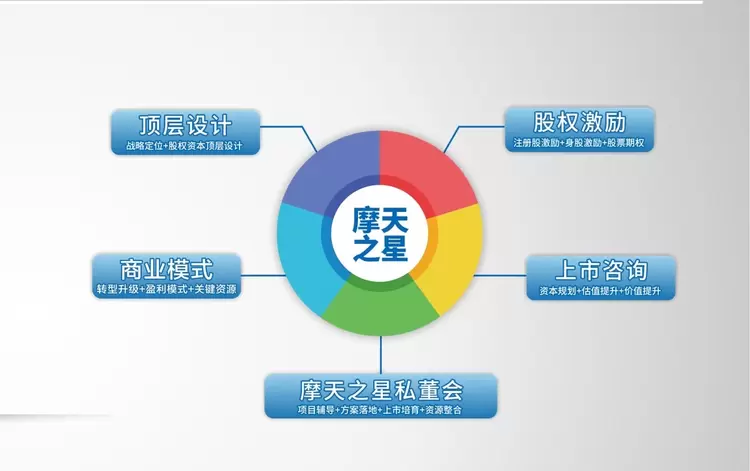 顶层设计
战略定位+股权资本顶层设计

股权激励
注册股激励+身股激励+股票期权

摩天之星

商业模式
转型升级+盈利模式+关键资源

上市咨询
资本规划+估值提升+价值提升

摩天之星私董会
项目辅导+方案落地+上市培育+资源整合